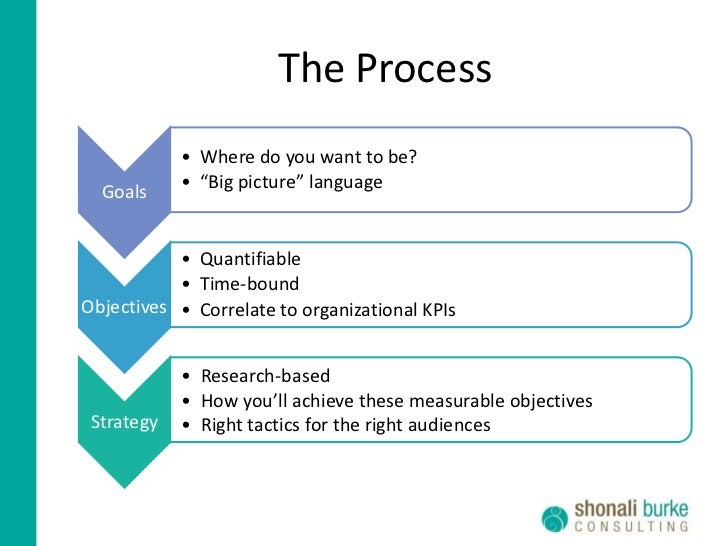 The Process

Goals

• Where do you want to be?
• “Big picture” language

Objectives

• Quantifiable
• Time-bound
• Correlate to organizational KPIs

Strategy

• Research-based
• How you’ll achieve these measurable objectives
• Right tactics for the right audiences

shonali burke
CONSULTING